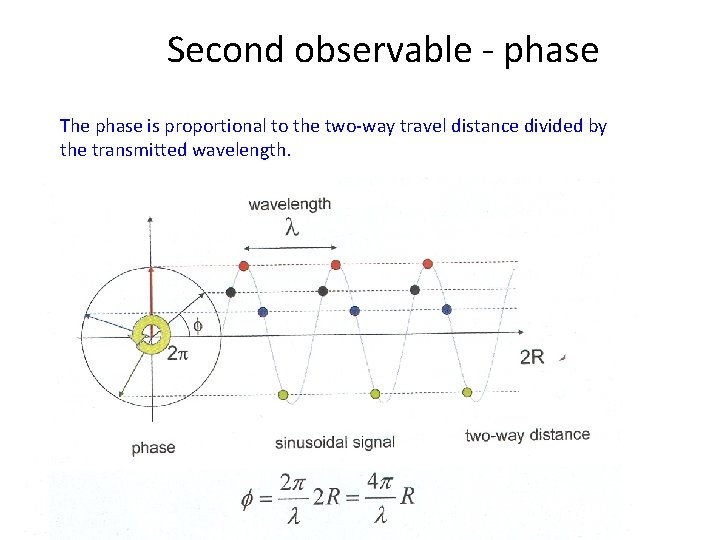 Second observable - phase

The phase is proportional to the two-way travel distance divided by the transmitted wavelength.

wavelength

$\lambda$

$\phi$

$2\pi$

2R

phase

sinusoidal signal

two-way distance

$\phi = \frac{2\pi}{\lambda} 2R = \frac{4\pi}{\lambda} R$